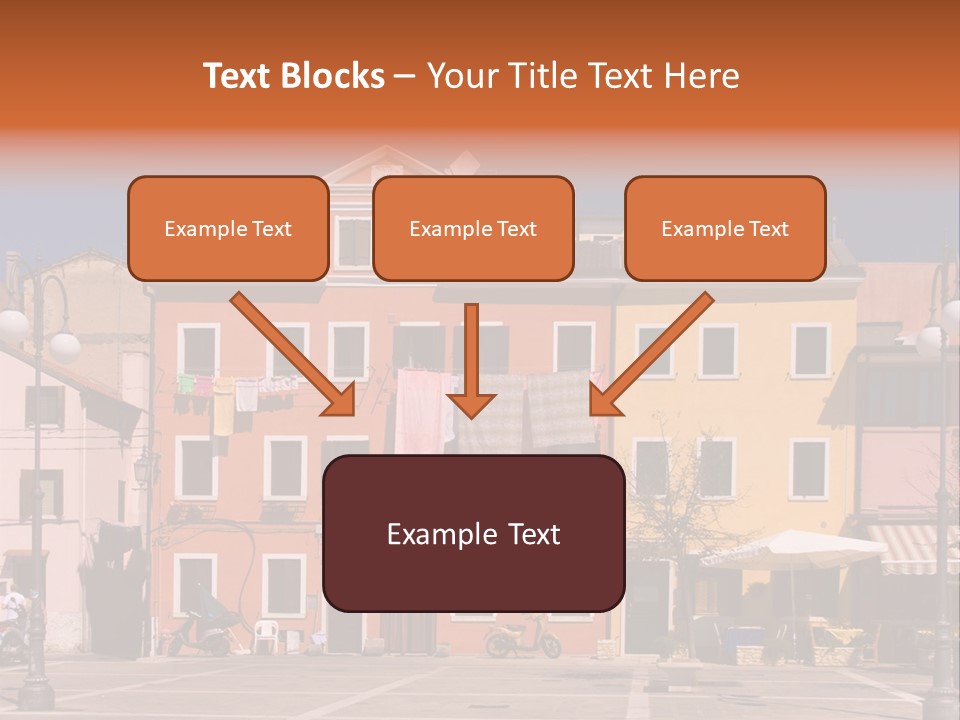 Text Blocks – Your Title Text Here

Example Text

Example Text

Example Text

Example Text